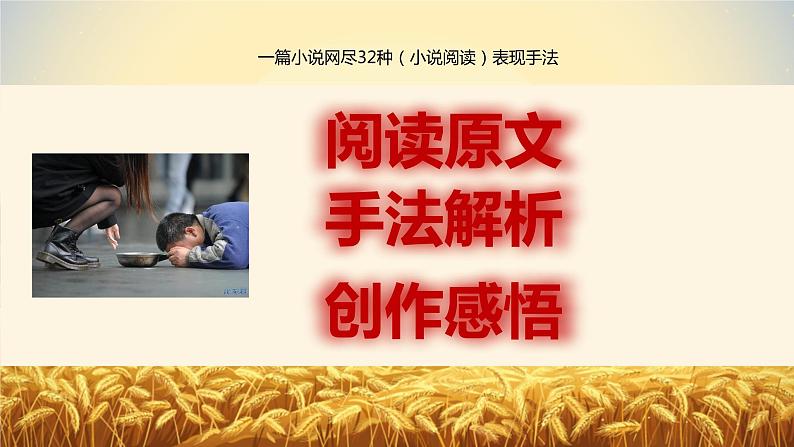 一篇小说网尽32种（小说阅读）表现手法

阅读原文

手法解析

创作感悟